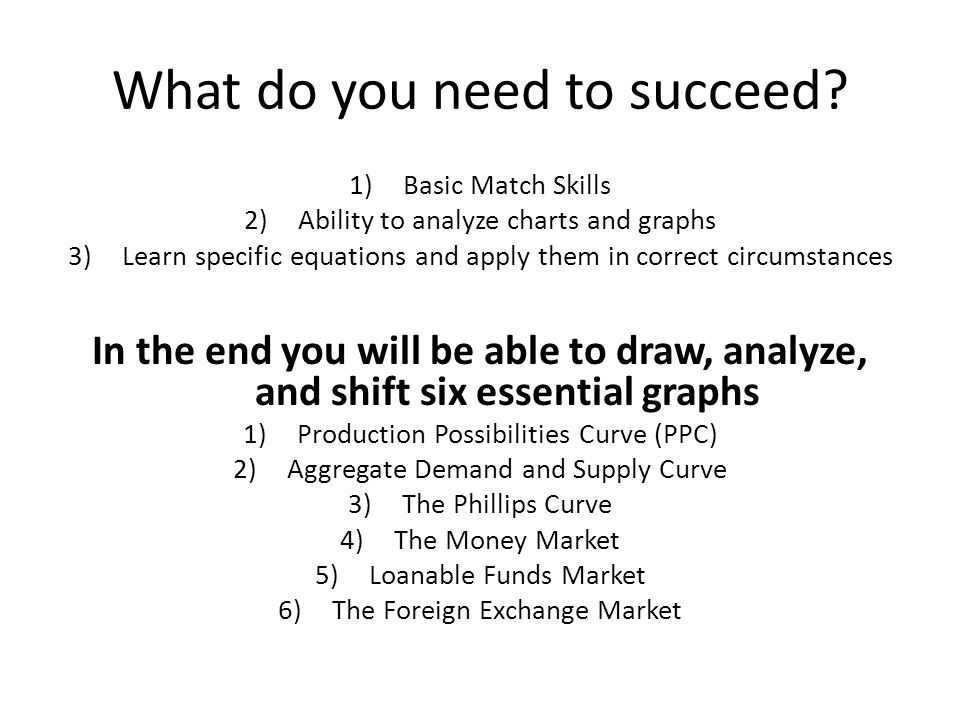 What do you need to succeed?

1) Basic Match Skills
2) Ability to analyze charts and graphs
3) Learn specific equations and apply them in correct circumstances

In the end you will be able to draw, analyze, and shift six essential graphs

1) Production Possibilities Curve (PPC)
2) Aggregate Demand and Supply Curve
3) The Phillips Curve
4) The Money Market
5) Loanable Funds Market
6) The Foreign Exchange Market